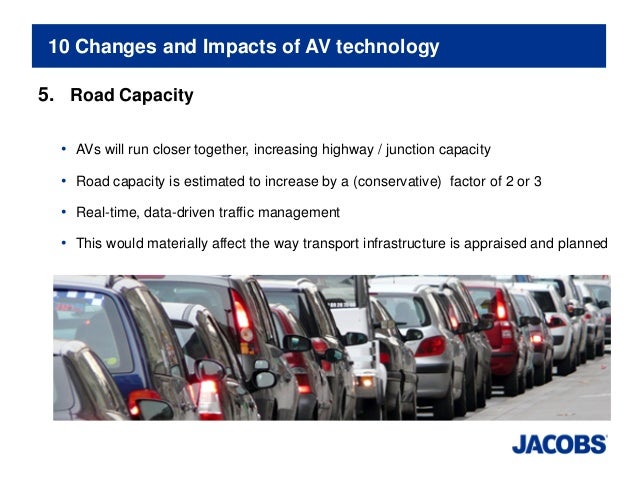 10 Changes and Impacts of AV technology

5. Road Capacity

• AVs will run closer together, increasing highway / junction capacity

• Road capacity is estimated to increase by a (conservative) factor of 2 or 3

• Real-time, data-driven traffic management

• This would materially affect the way transport infrastructure is appraised and planned

JACOBS